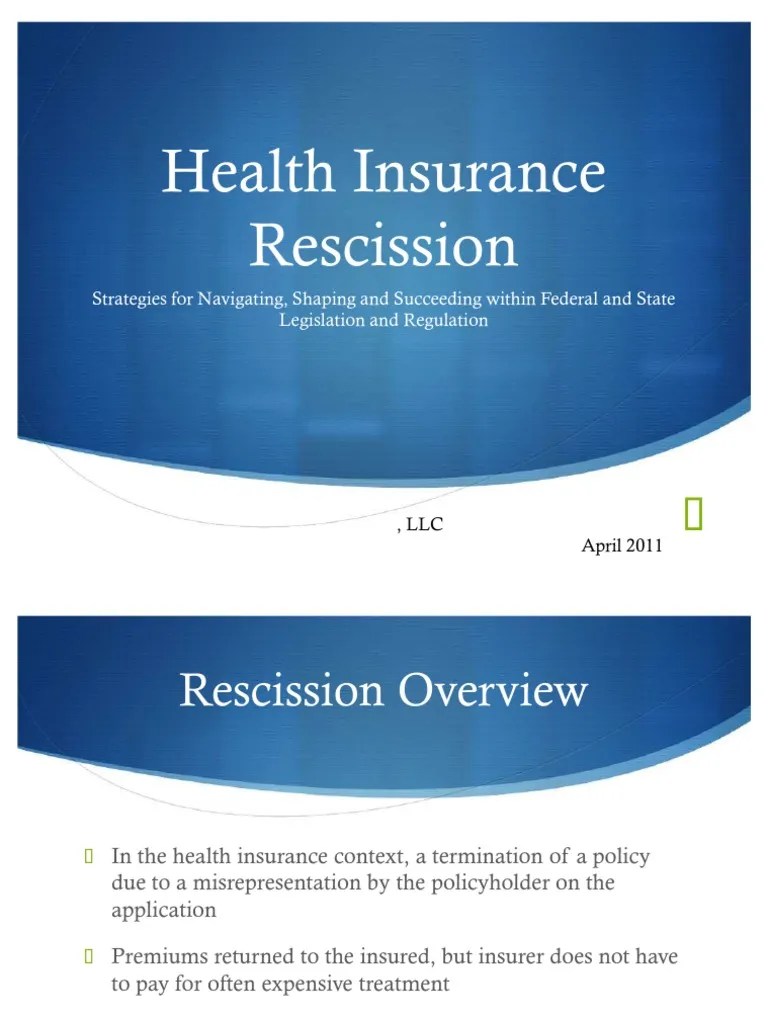 Health Insurance Rescission

Strategies for Navigating, Shaping and Succeeding within Federal and State Legislation and Regulation

, LLC

April 2011

Rescission Overview

In the health insurance context, a termination of a policy due to a misrepresentation by the policyholder on the application

Premiums returned to the insured, but insurer does not have to pay for often expensive treatment